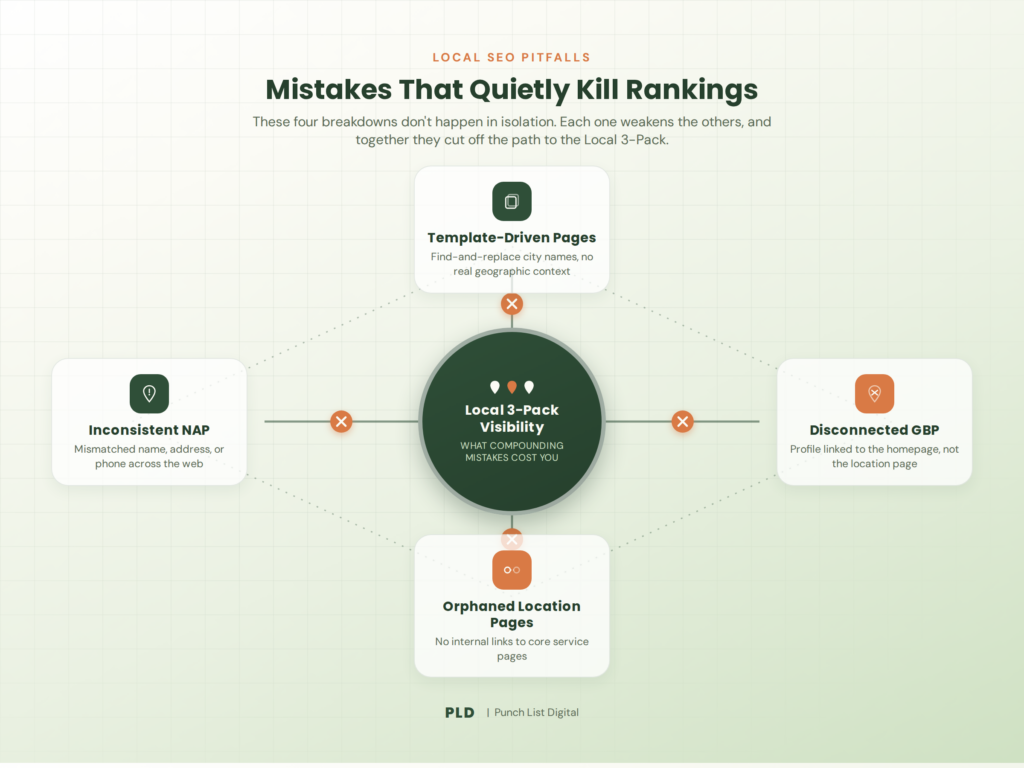 LOCAL SEO PITFALLS

Mistakes That Quietly Kill Rankings

These four breakdowns don't happen in isolation. Each one weakens the others, and together they cut off the path to the Local 3-Pack.

Template-Driven Pages

Find-and-replace city names, no real geographic context

Inconsistent NAP

Mismatched name, address, or phone across the web

Local 3-Pack Visibility

WHAT COMPOUNDING MISTAKES COST YOU

Disconnected GBP

Profile linked to the homepage, not the location page

Orphaned Location Pages

No internal links to core service pages

PLD | Punch List Digital